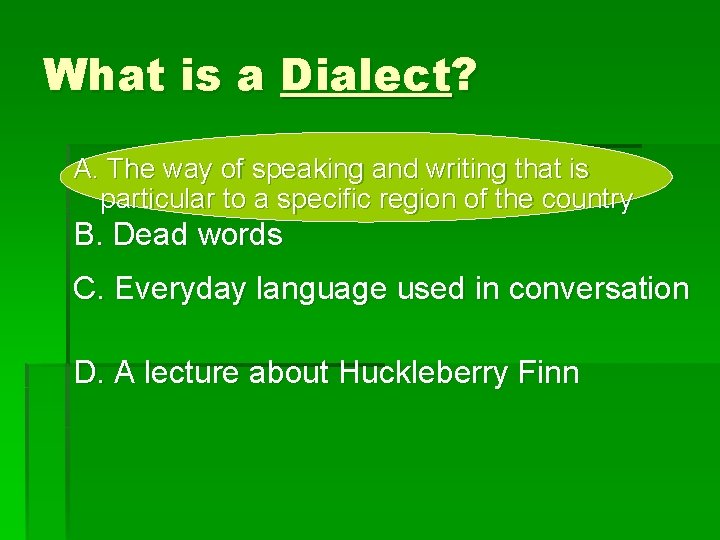 What is a Dialect?

A. The way of speaking and writing that is particular to a specific region of the country

B. Dead words

C. Everyday language used in conversation

D. A lecture about Huckleberry Finn